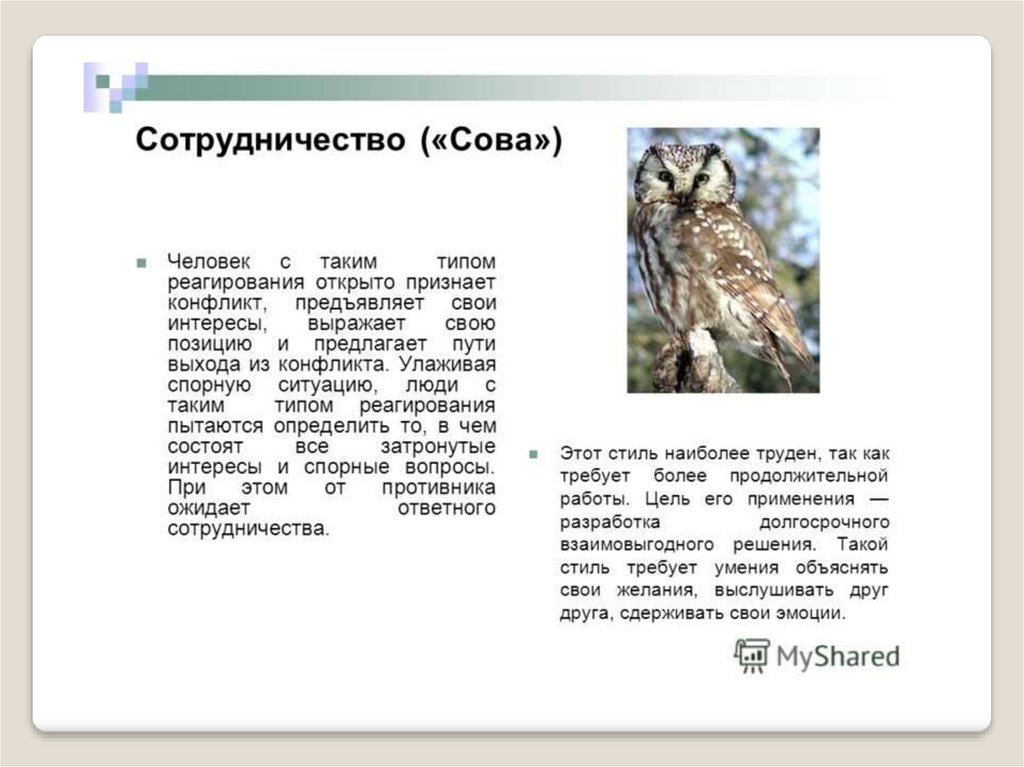 Сотрудничество («Сова»)

Человек с таким типом реагирования открыто признает конфликт, предъявляет свои интересы, выражает свою позицию и предлагает пути выхода из конфликта. Улаживая спорную ситуацию, люди с таким типом реагирования пытаются определить то, в чем состоят все затронутые интересы и спорные вопросы. При этом от противника ожидает ответного сотрудничества.

Этот стиль наиболее труден, так как требует более продолжительной работы. Цель его применения — разработка долгосрочного взаимовыгодного решения. Такой стиль требует умения объяснять свои желания, выслушивать друг друга, сдерживать свои эмоции.

MyShared